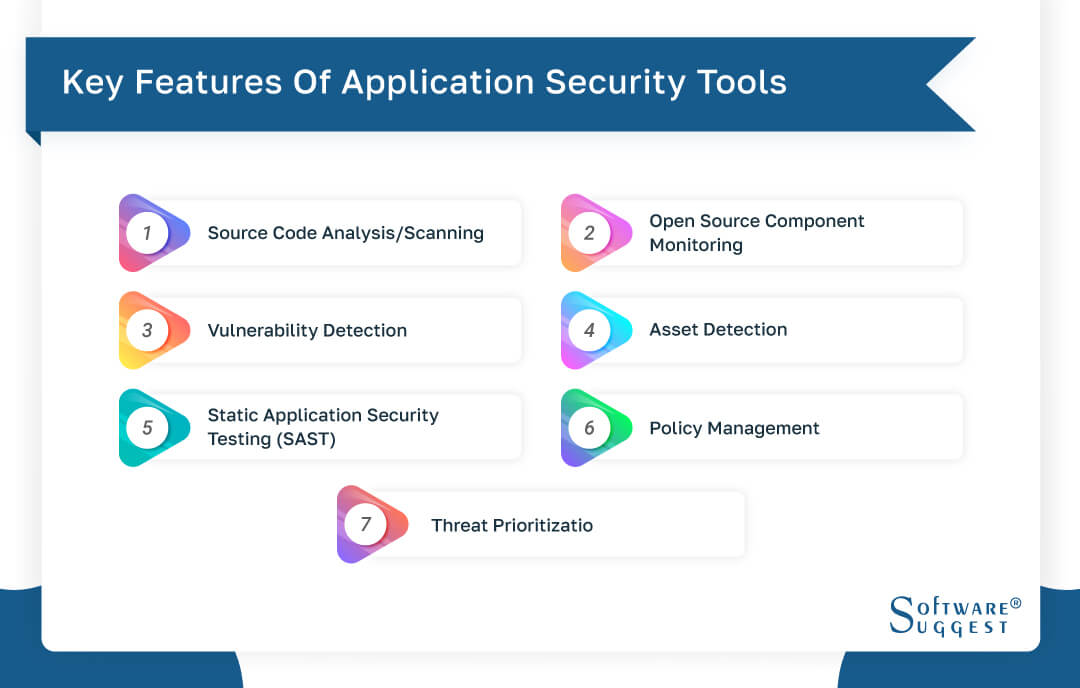 Key Features Of Application Security Tools

1 Source Code Analysis/Scanning

2 Open Source Component Monitoring

3 Vulnerability Detection

4 Asset Detection

5 Static Application Security Testing (SAST)

6 Policy Management

7 Threat Prioritizatio

SOFTWARE® SUGGEST